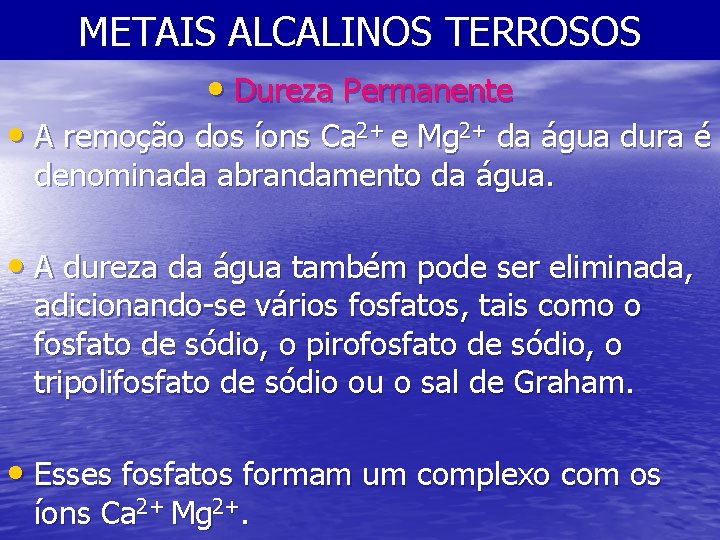 METAIS ALCALINOS TERROSOS

• Dureza Permanente

• A remoção dos íons $Ca^{2+}$ e $Mg^{2+}$ da água dura é denominada abrandamento da água.

• A dureza da água também pode ser eliminada, adicionando-se vários fosfatos, tais como o fosfato de sódio, o pirofosfato de sódio, o tripolifosfato de sódio ou o sal de Graham.

• Esses fosfatos formam um complexo com os íons $Ca^{2+}$ $Mg^{2+}$.